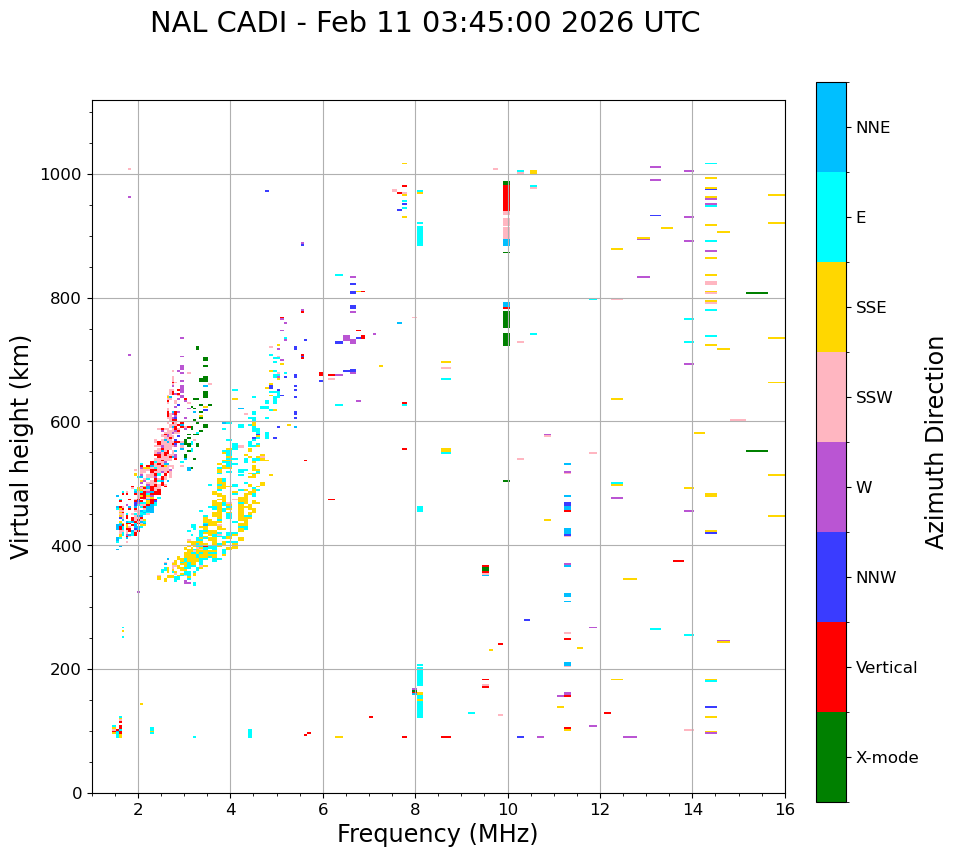 NAL CADI - Feb 11 03:45:00 2026 UTC

Virtual height (km)

1000
800
600
400
200
0

2
4
6
8
10
12
14
16

Frequency (MHz)

NNE
E
SSE
SSW
W
NNW
Vertical
X-mode

Azimuth Direction